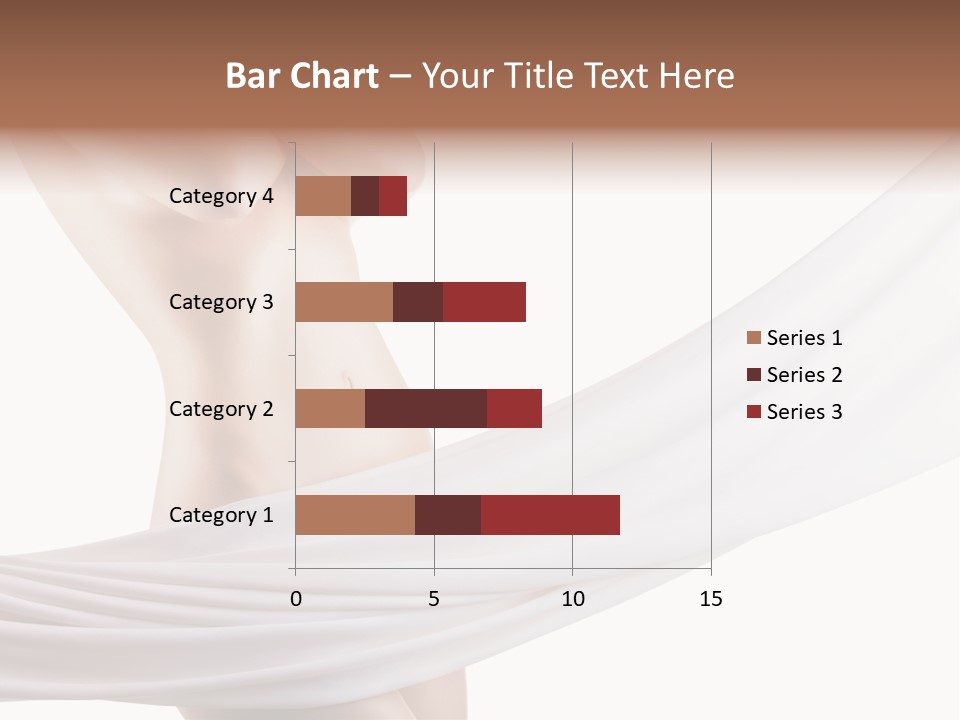 Bar Chart – Your Title Text Here

Category 4
Category 3
Category 2
Category 1

0
5
10
15

Series 1
Series 2
Series 3